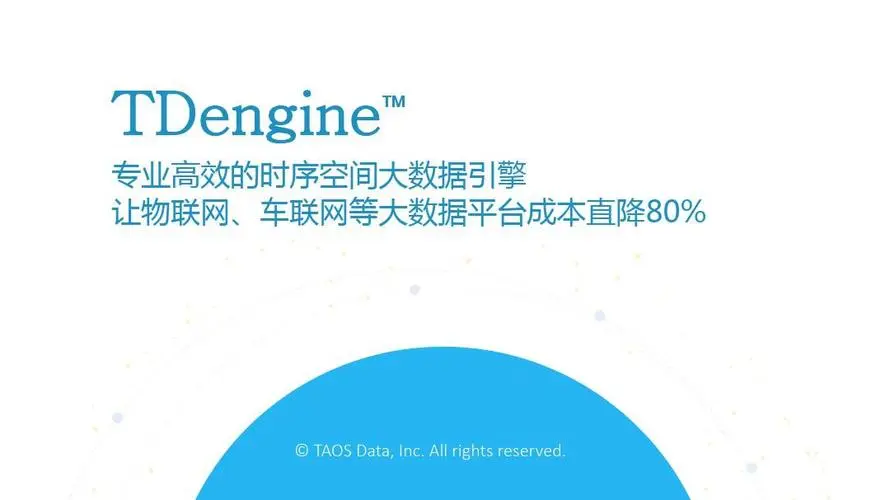 TDengine™

专业高效的时序空间大数据引擎
让物联网、车联网等大数据平台成本直降80%

© TAOS Data, Inc. All rights reserved.